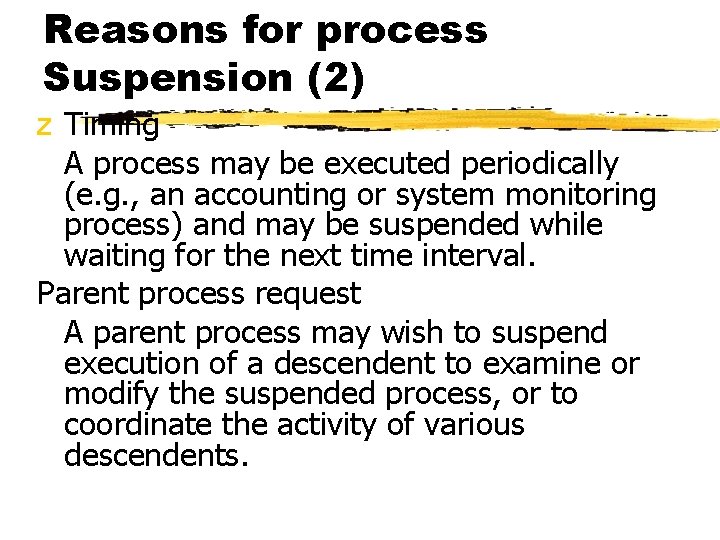 Reasons for process Suspension (2)

z Timing

A process may be executed periodically (e.g., an accounting or system monitoring process) and may be suspended while waiting for the next time interval.

Parent process request

A parent process may wish to suspend execution of a descendent to examine or modify the suspended process, or to coordinate the activity of various descendents.